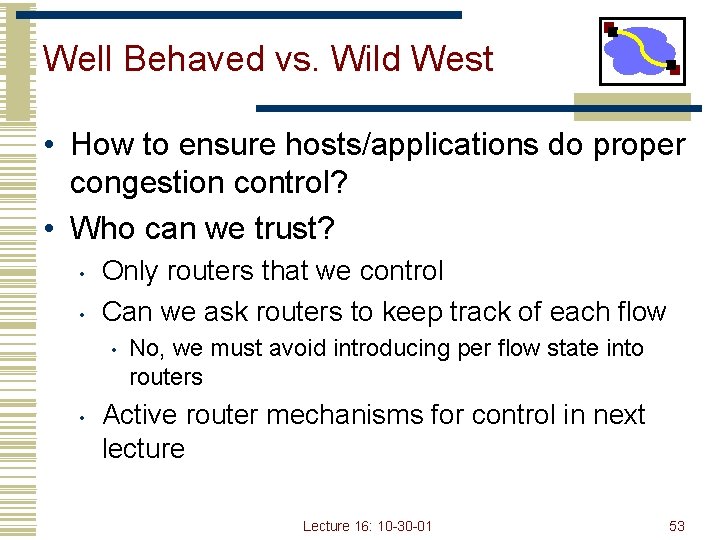 Well Behaved vs. Wild West

• How to ensure hosts/applications do proper congestion control?
• Who can we trust?
  • Only routers that we control
  • Can we ask routers to keep track of each flow
    • No, we must avoid introducing per flow state into routers
  • Active router mechanisms for control in next lecture

Lecture 16: 10-30-01

53